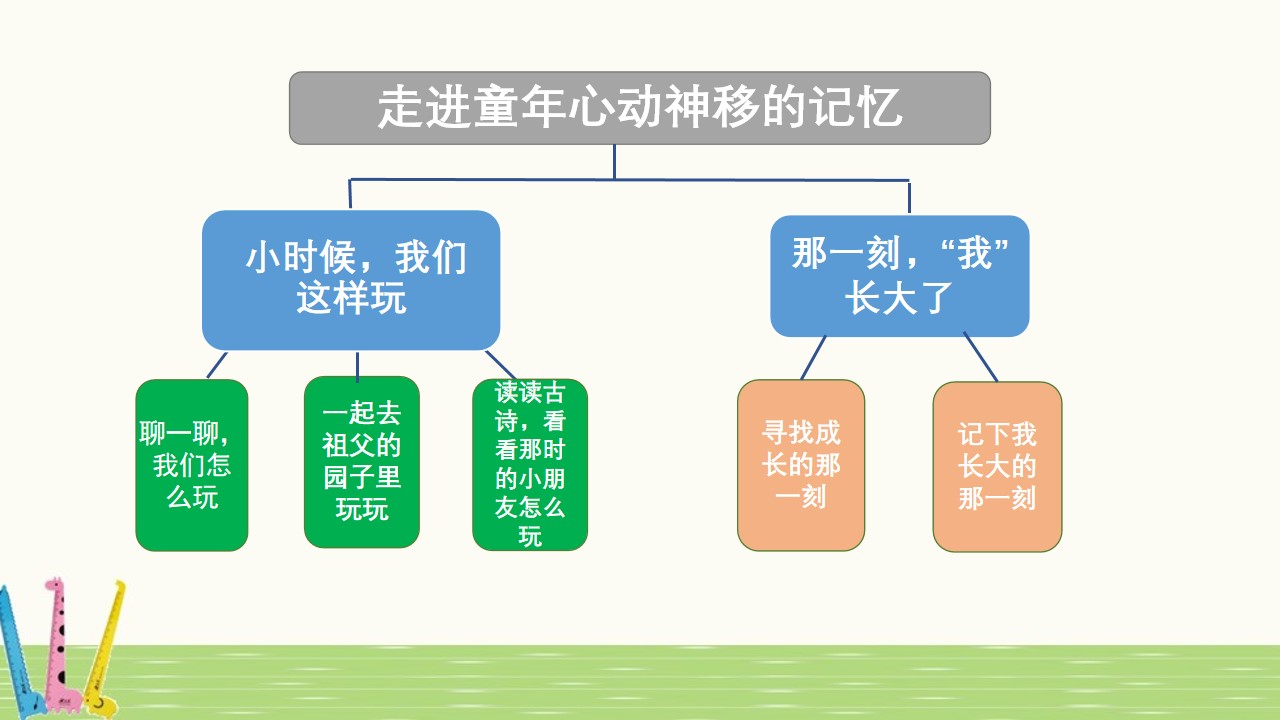 走进童年心动神移的记忆

小时候，我们这样玩

聊一聊，我们怎么玩

一起去祖父的园子里玩玩

读读古诗，看看那时的小朋友怎么玩

那一刻，“我”长大了

寻找成长的那一刻

记下我长大的那一刻